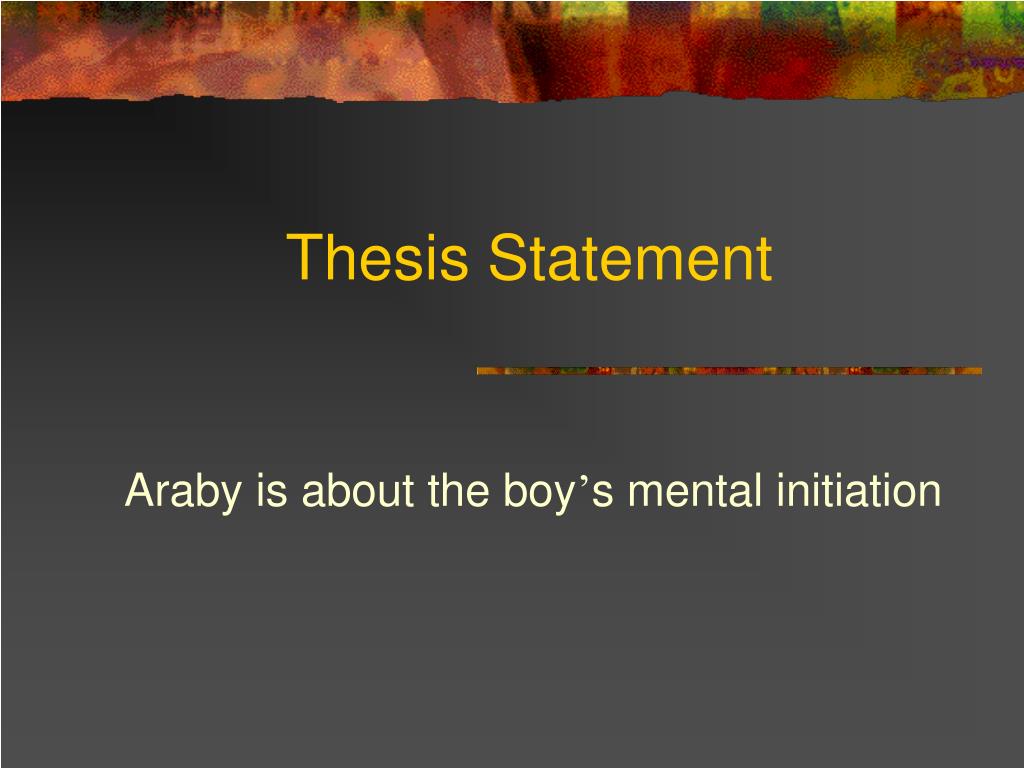 Thesis Statement

Araby is about the boy’s mental initiation